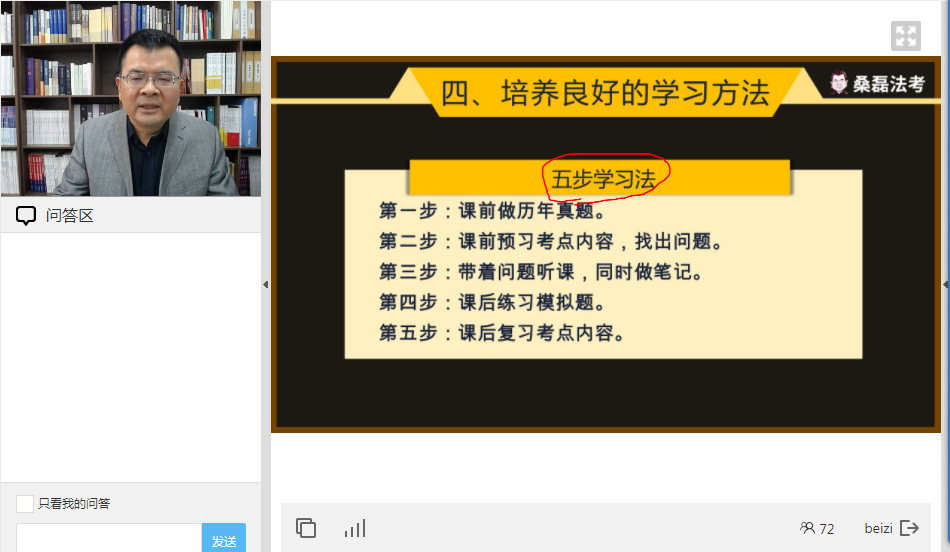 问答区

四、培养良好的学习方法

桑磊法考

五步学习法

第一步：课前做历年真题。
第二步：课前预习考点内容，找出问题。
第三步：带着问题听课，同时做笔记。
第四步：课后练习模拟题。
第五步：课后复习考点内容。

只看我的问答

发送

72

beizi